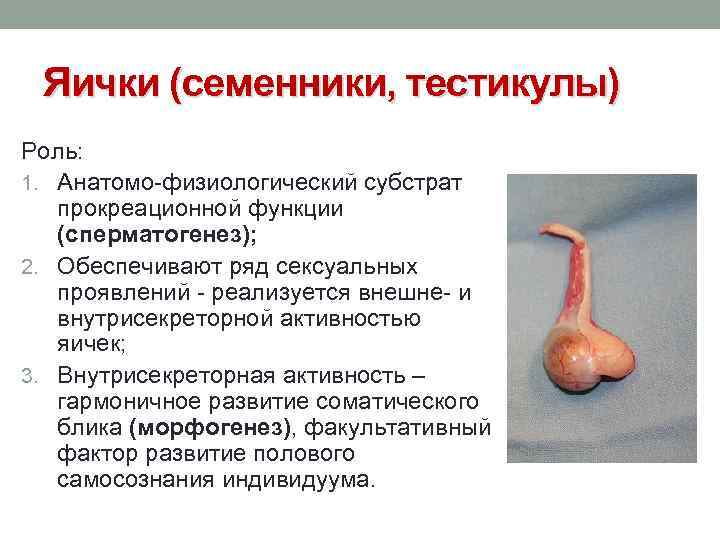 Яички (семенники, тестикулы)

Роль:

1. Анатомо-физиологический субстрат прокреационной функции (сперматогенез);
2. Обеспечивают ряд сексуальных проявлений - реализуется внешне- и внутрисекреторной активностью яичек;
3. Внутрисекреторная активность – гармоничное развитие соматического блика (морфогенез), факультативный фактор развитие полового самосознания индивидуума.